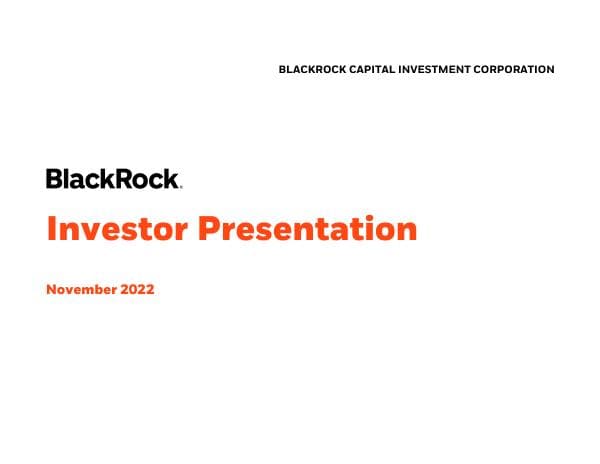 BLACKROCK CAPITAL INVESTMENT CORPORATION

BlackRock.

Investor Presentation

November 2022